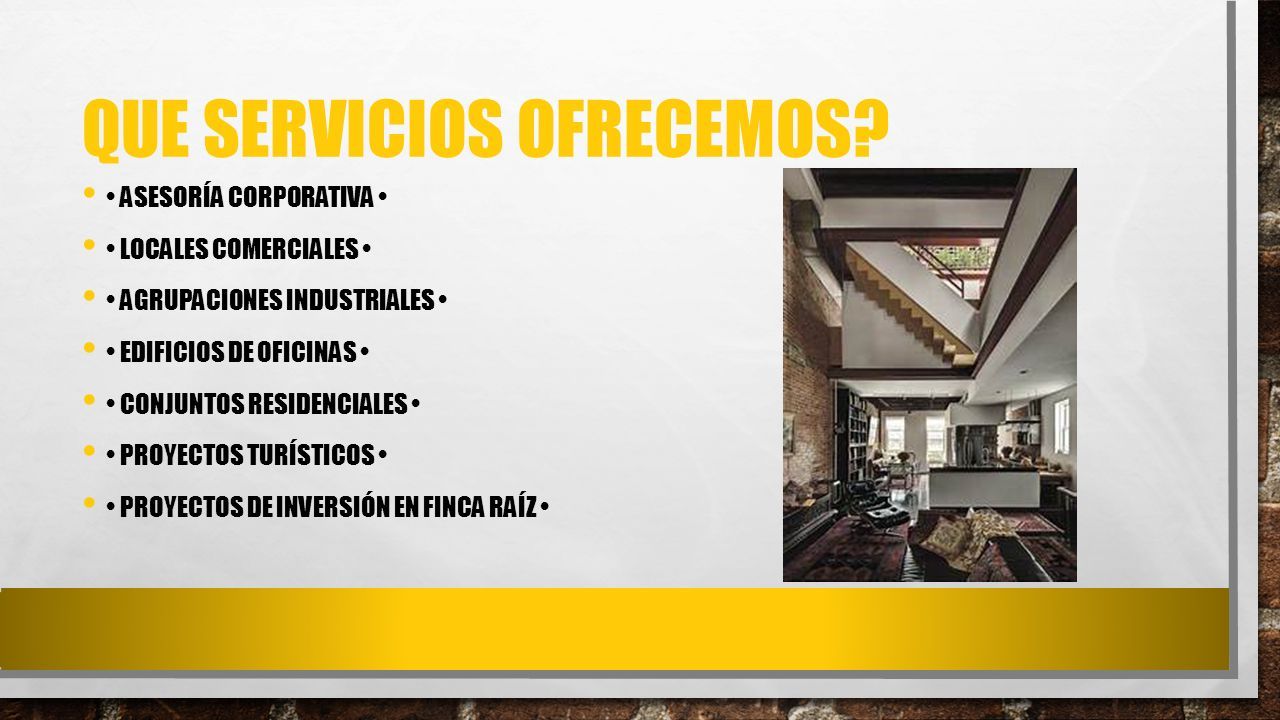 QUE SERVICIOS OFRECEMOS?

• • ASESORÍA CORPORATIVA •
• • LOCALES COMERCIALES •
• • AGRUPACIONES INDUSTRIALES •
• • EDIFICIOS DE OFICINAS •
• • CONJUNTOS RESIDENCIALES •
• • PROYECTOS TURÍSTICOS •
• • PROYECTOS DE INVERSIÓN EN FINCA RAÍZ •